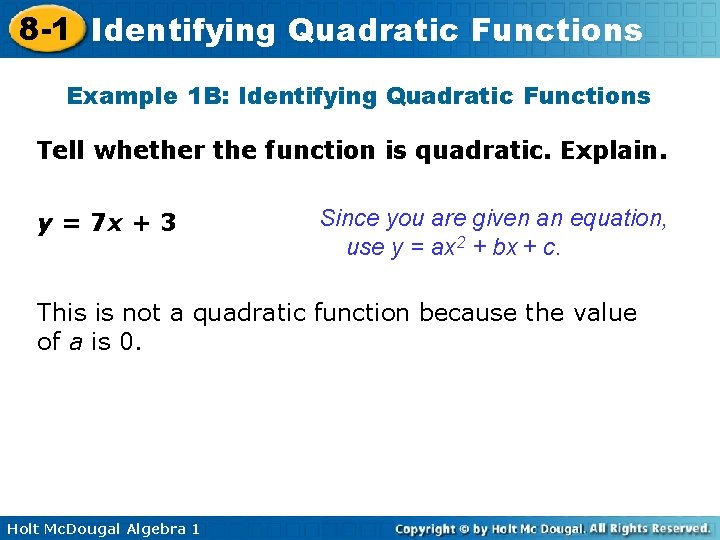 8-1 Identifying Quadratic Functions

Example 1B: Identifying Quadratic Functions

Tell whether the function is quadratic. Explain.

$y = 7x + 3$

Since you are given an equation, use $y = ax^2 + bx + c$.

This is not a quadratic function because the value of $a$ is 0.

Holt McDougal Algebra 1

Copyright © by Holt Mc Dougal. All Rights Reserved.